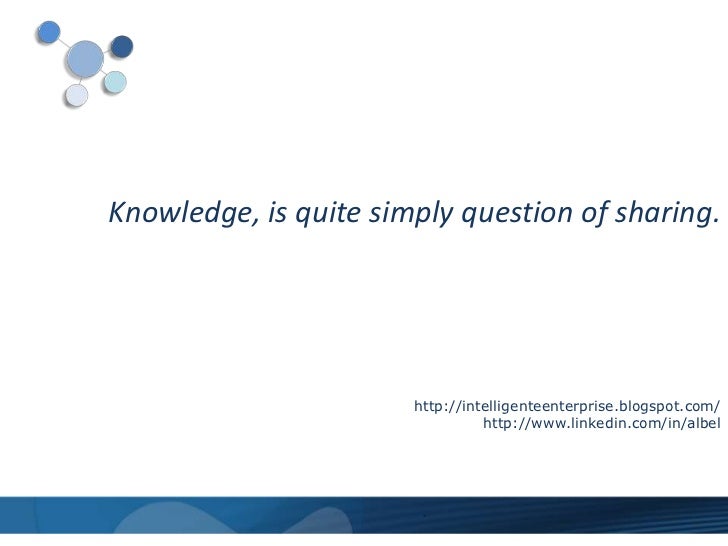 Knowledge, is quite simply question of sharing.

http://intelligenteenterprise.blogspot.com/
http://www.linkedin.com/in/albel